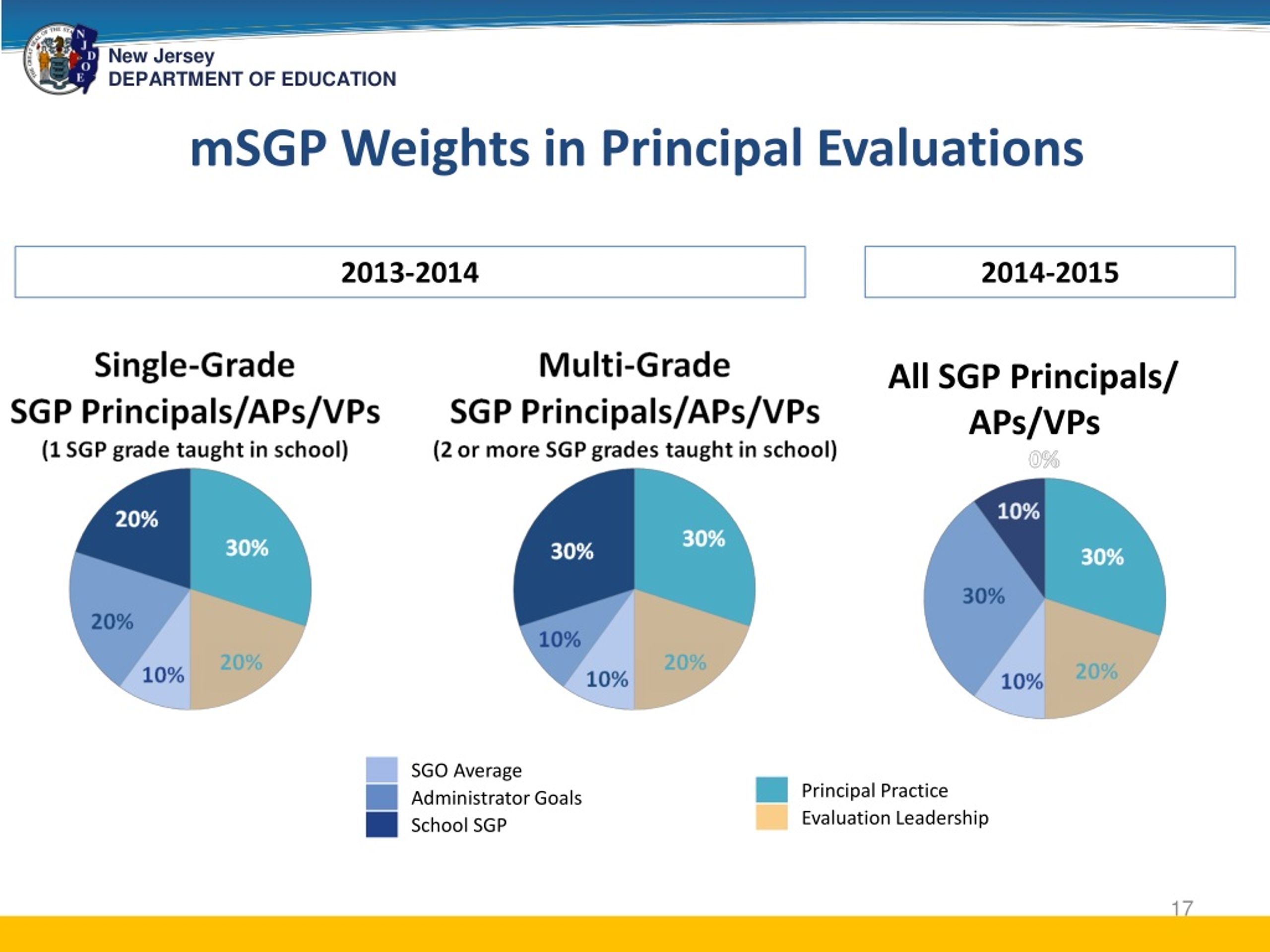 NJDOE

New Jersey
DEPARTMENT OF EDUCATION

mSGP Weights in Principal Evaluations

2013-2014

2014-2015

Single-Grade
SGP Principals/APs/VPs
(1 SGP grade taught in school)

20%
30%
20%
10%
20%

Multi-Grade
SGP Principals/APs/VPs
(2 or more SGP grades taught in school)

30%
30%
10%
10%
20%

All SGP Principals/
APs/VPs

0%
10%
30%
30%
10%
20%

SGO Average
Administrator Goals
School SGP

Principal Practice
Evaluation Leadership

17